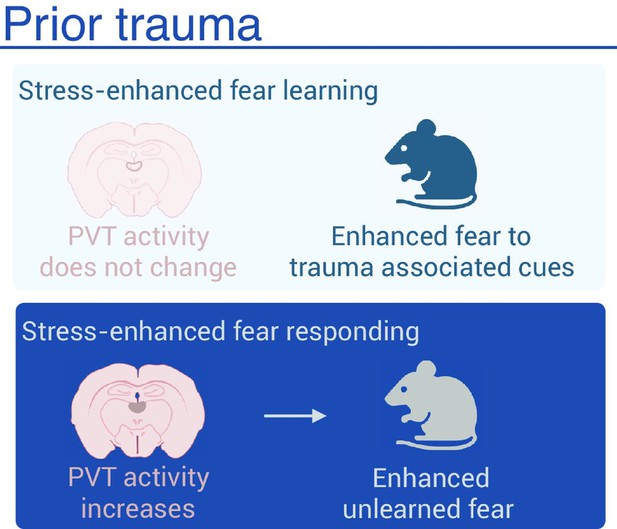 Prior trauma

Stress-enhanced fear learning

PVT activity does not change

Enhanced fear to trauma associated cues

Stress-enhanced fear responding

PVT activity increases

Enhanced unlearned fear